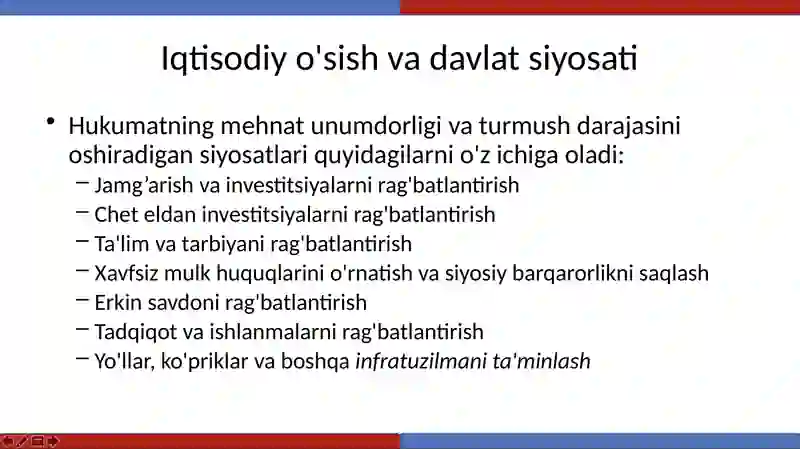 Iqtisodiy o'sish va davlat siyosati

• Hukumatning mehnat unumdorligi va turmush darajasini oshiradigan siyosatlari quyidagilarni o'z ichiga oladi:
– Jamg’arish va investitsiyalarni rag'batlantirish
– Chet eldan investitsiyalarni rag'batlantirish
– Ta'lim va tarbiyani rag'batlantirish
– Xavfsiz mulk huquqlarini o'rnatish va siyosiy barqarorlikni saqlash
– Erkin savdoni rag'batlantirish
– Tadqiqot va ishlanmalarni rag'batlantirish
– Yo'llar, ko'priklar va boshqa infratuzilmani ta'minlash